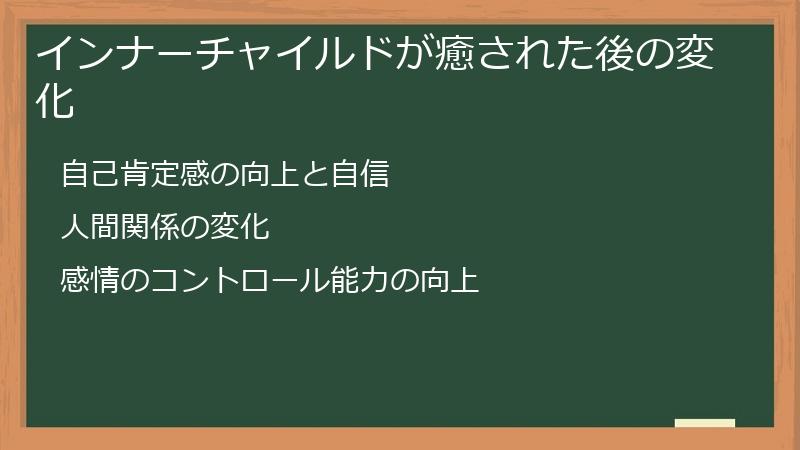 インナーチャイルドが癒された後の変化

自己肯定感の向上と自信

人間関係の変化

感情のコントロール能力の向上